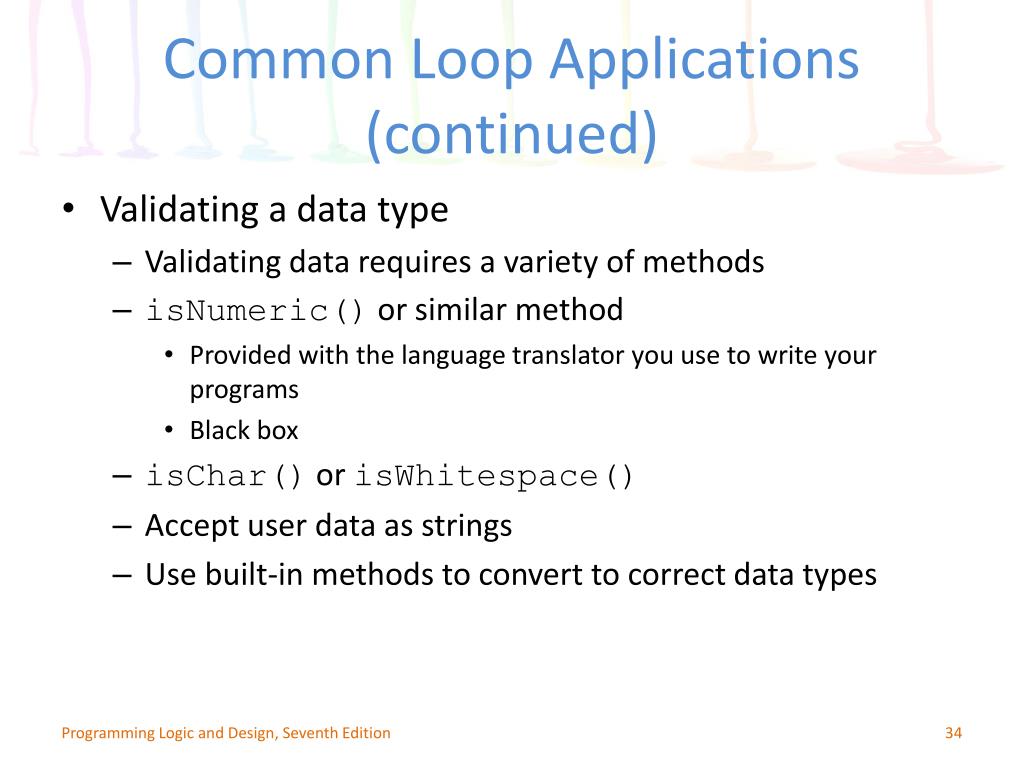 Common Loop Applications (continued)

• Validating a data type
– Validating data requires a variety of methods
– isNumeric() or similar method
• Provided with the language translator you use to write your programs
• Black box
– isChar() or isWhitespace()
– Accept user data as strings
– Use built-in methods to convert to correct data types

Programming Logic and Design, Seventh Edition

34